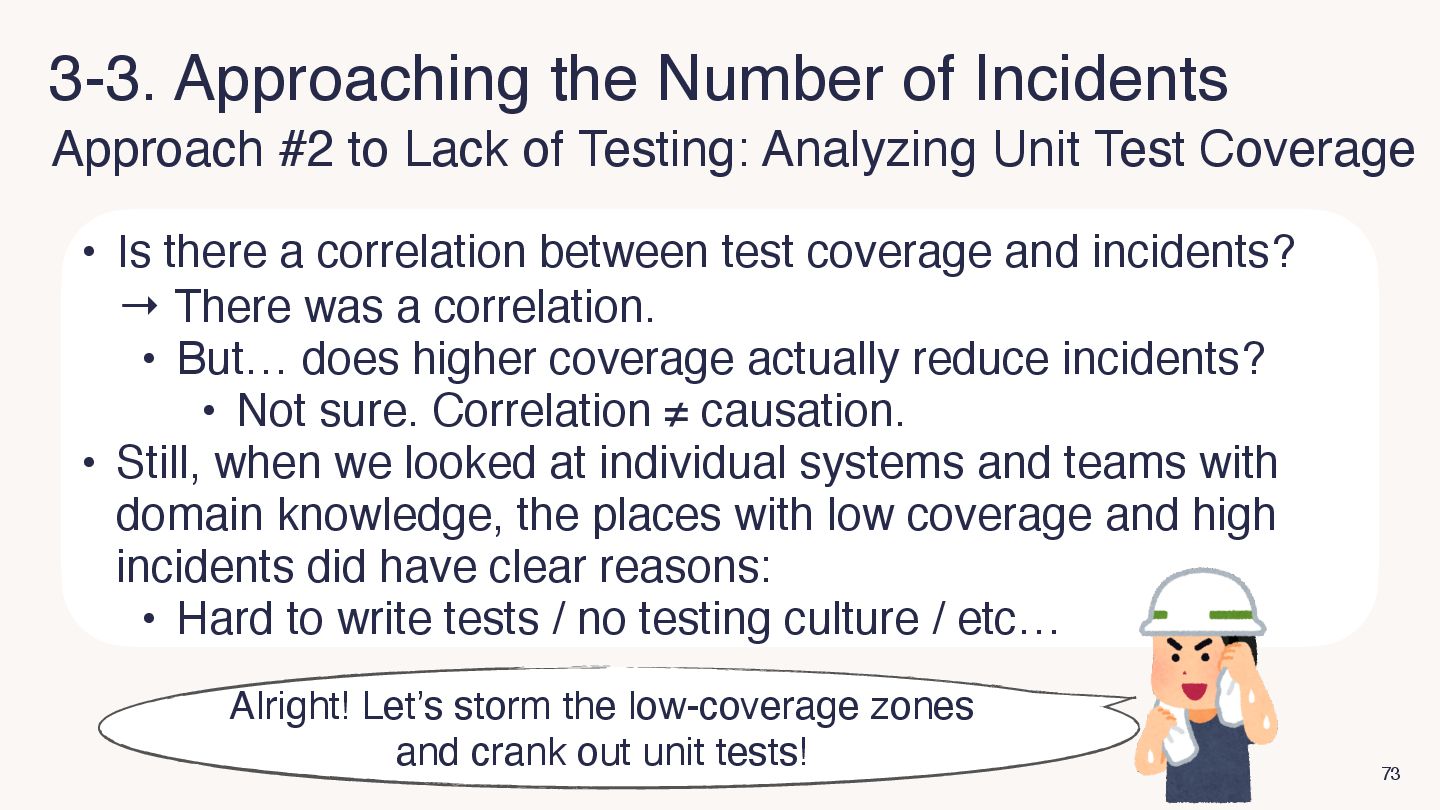 3-3. Approaching the Number of Incidents
Approach #2 to Lack of Testing: Analyzing Unit Test Coverage

• Is there a correlation between test coverage and incidents?
→ There was a correlation.
• But… does higher coverage actually reduce incidents?
• Not sure. Correlation ≠ causation.
• Still, when we looked at individual systems and teams with domain knowledge, the places with low coverage and high incidents did have clear reasons:
• Hard to write tests / no testing culture / etc…

Alright! Let's storm the low-coverage zones and crank out unit tests!

73